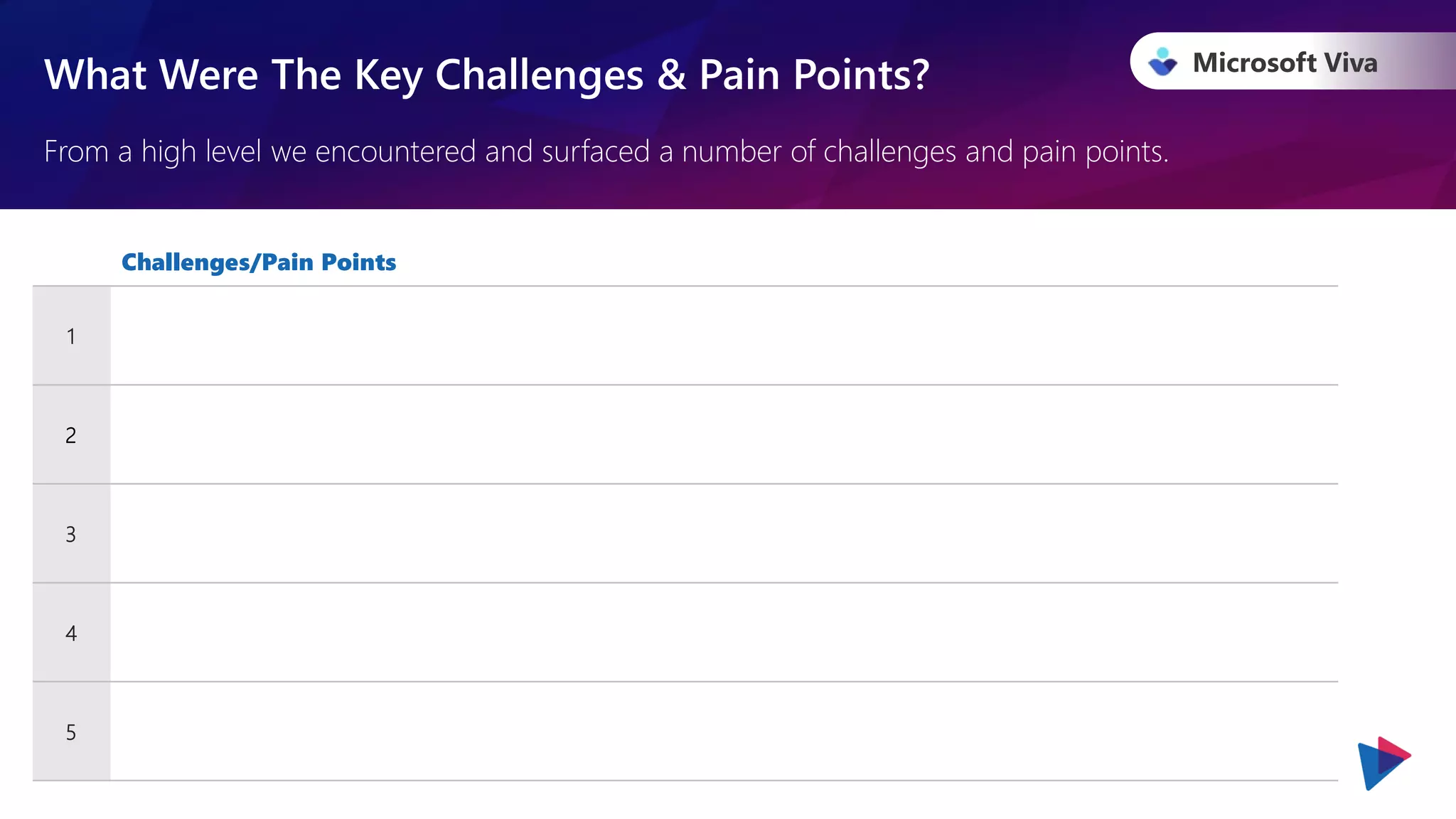 What Were The Key Challenges & Pain Points?

Microsoft Viva

From a high level we encountered and surfaced a number of challenges and pain points.

| | Challenges/Pain Points |
|---|---|
| 1 | |
| 2 | |
| 3 | |
| 4 | |
| 5 | |